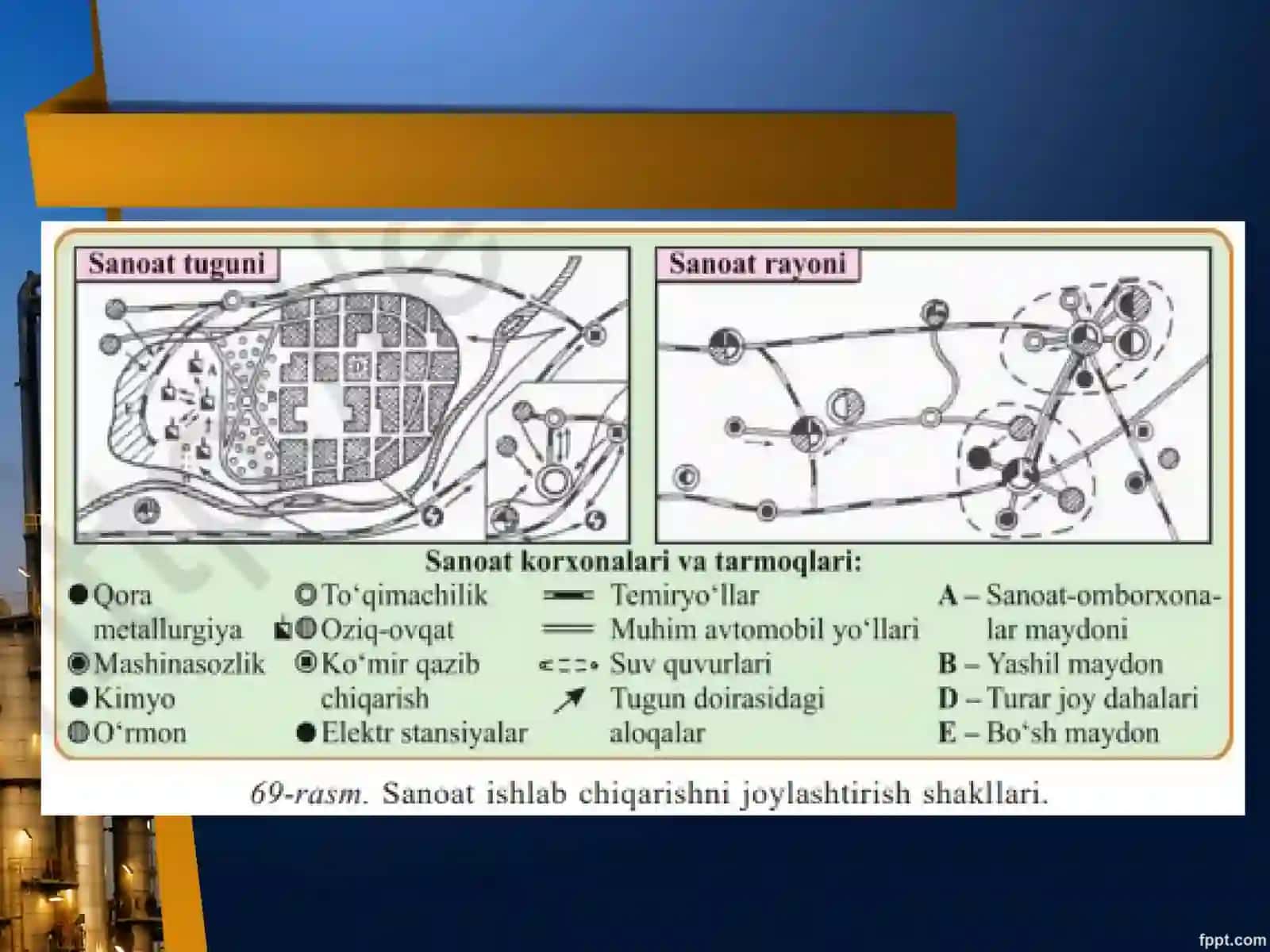 Sanoat tuguni

A

B

D

E

Sanoat rayoni

Sanoat korxonalari va tarmoqlari:

Qora metallurgiya
Mashinasozlik
Kimyo
O‘rmon

To‘qimachilik
Oziq-ovqat
Ko‘mir qazib chiqarish
Elektr stansiyalar

Temiryo‘llar
Muhim avtomobil yo‘llari
Suv quvurlari
Tugun doirasidagi aloqalar

A – Sanoat-omborxonalar maydoni
B – Yashil maydon
D – Turar joy dahalari
E – Bo‘sh maydon

69-rasm. Sanoat ishlab chiqarishni joylashtirish shakllari.

fppt.com